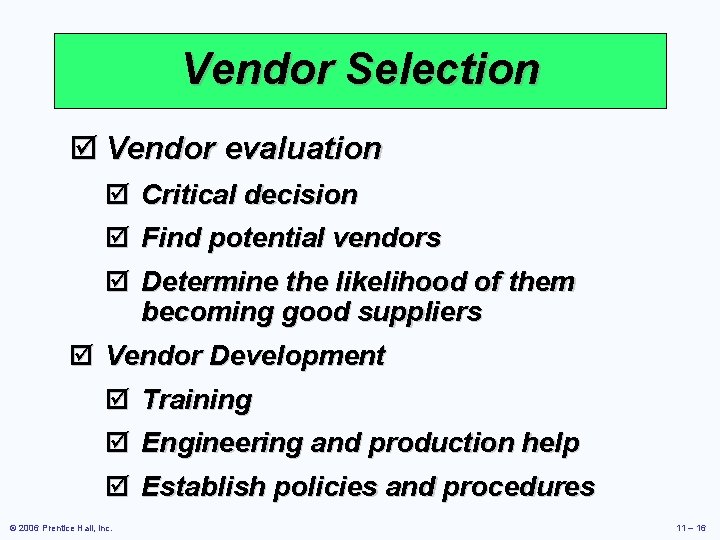 Vendor Selection

☑ Vendor evaluation

☑ Critical decision

☑ Find potential vendors

☑ Determine the likelihood of them becoming good suppliers

☑ Vendor Development

☑ Training

☑ Engineering and production help

☑ Establish policies and procedures

© 2006 Prentice Hall, Inc.

11 – 16